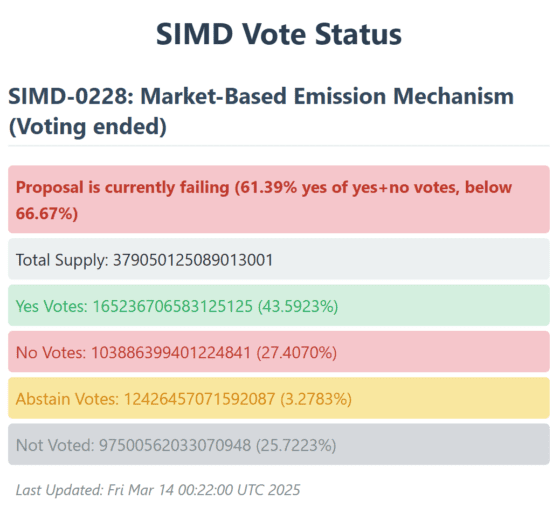 SIMD Vote Status

SIMD-0228: Market-Based Emission Mechanism (Voting ended)

Proposal is currently failing (61.39% yes of yes+no votes, below 66.67%)

Total Supply: 379050125089013001

Yes Votes: 165236706583125125 (43.5923%)

No Votes: 103886399401224841 (27.4070%)

Abstain Votes: 12426457071592087 (3.2783%)

Not Voted: 97500562033070948 (25.7223%)

Last Updated: Fri Mar 14 00:22:00 UTC 2025